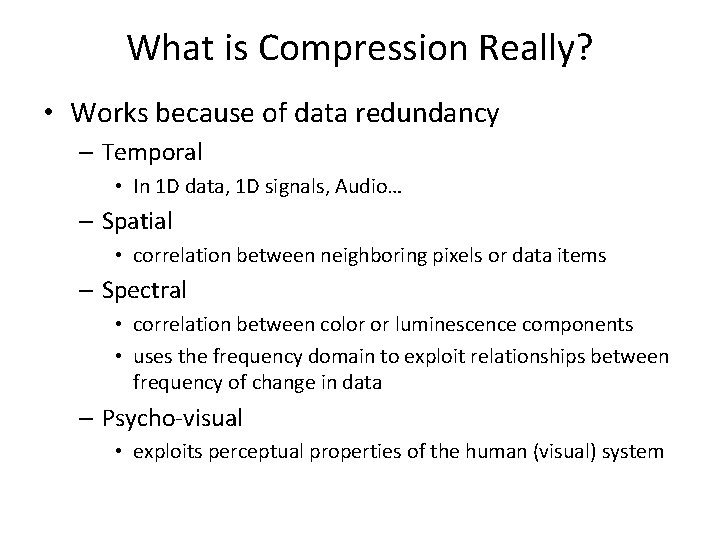 What is Compression Really?

• Works because of data redundancy

– Temporal

• In 1D data, 1D signals, Audio…

– Spatial

• correlation between neighboring pixels or data items

– Spectral

• correlation between color or luminescence components

• uses the frequency domain to exploit relationships between frequency of change in data

– Psycho-visual

• exploits perceptual properties of the human (visual) system